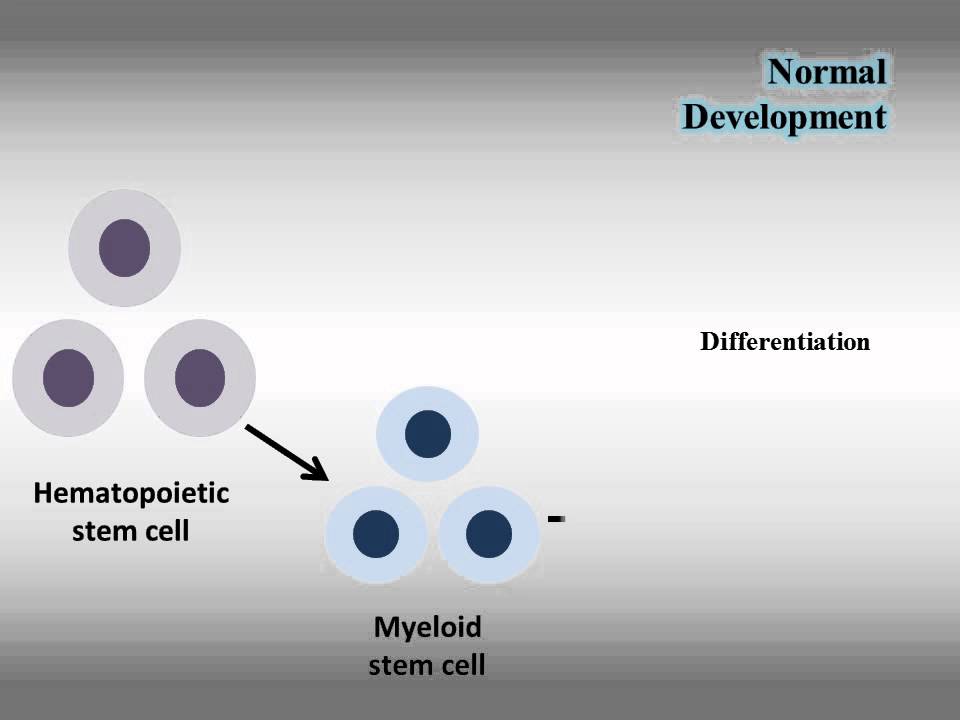 Normal Development

Differentiation

Hematopoietic stem cell

Myeloid stem cell